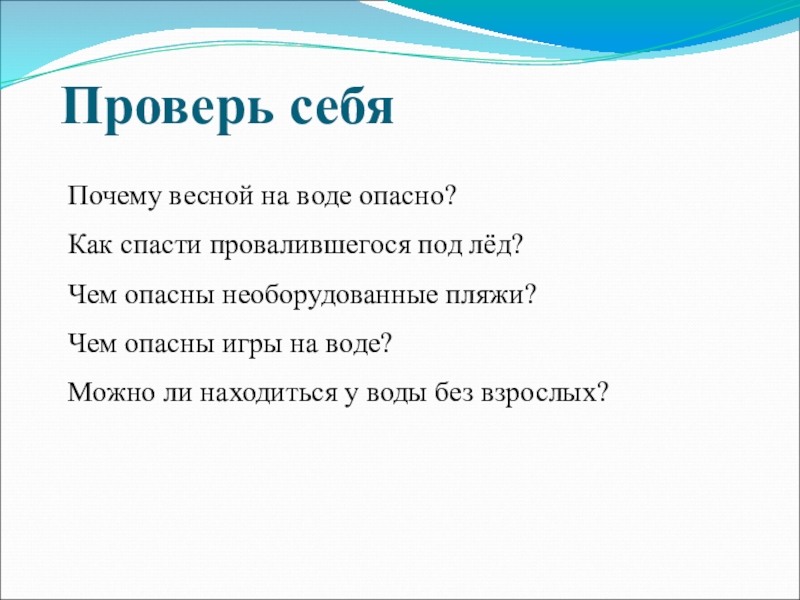 Проверь себя

Почему весной на воде опасно?

Как спасти провалившегося под лёд?

Чем опасны необорудованные пляжи?

Чем опасны игры на воде?

Можно ли находиться у воды без взрослых?